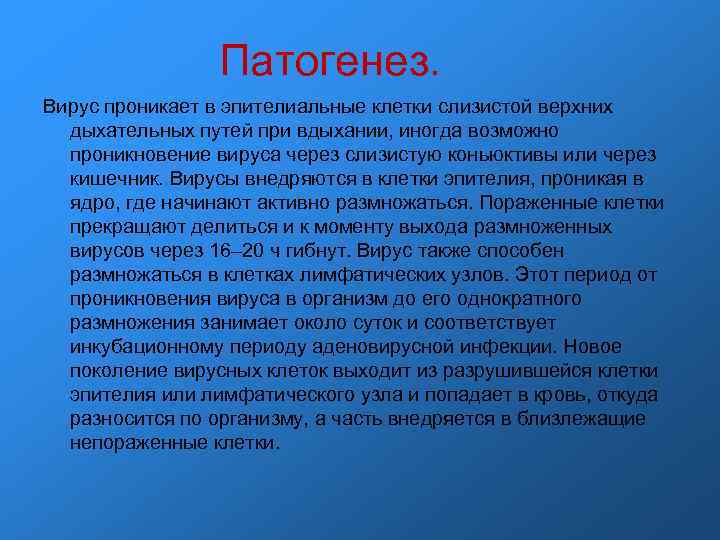 Патогенез.

Вирус проникает в эпителиальные клетки слизистой верхних дыхательных путей при вдыхании, иногда возможно проникновение вируса через слизистую коньюктивы или через кишечник. Вирусы внедряются в клетки эпителия, проникая в ядро, где начинают активно размножаться. Пораженные клетки прекращают делиться и к моменту выхода размноженных вирусов через 16–20 ч гибнут. Вирус также способен размножаться в клетках лимфатических узлов. Этот период от проникновения вируса в организм до его однократного размножения занимает около суток и соответствует инкубационному периоду аденовирусной инфекции. Новое поколение вирусных клеток выходит из разрушившейся клетки эпителия или лимфатического узла и попадает в кровь, откуда разносится по организму, а часть внедряется в близлежащие непораженные клетки.